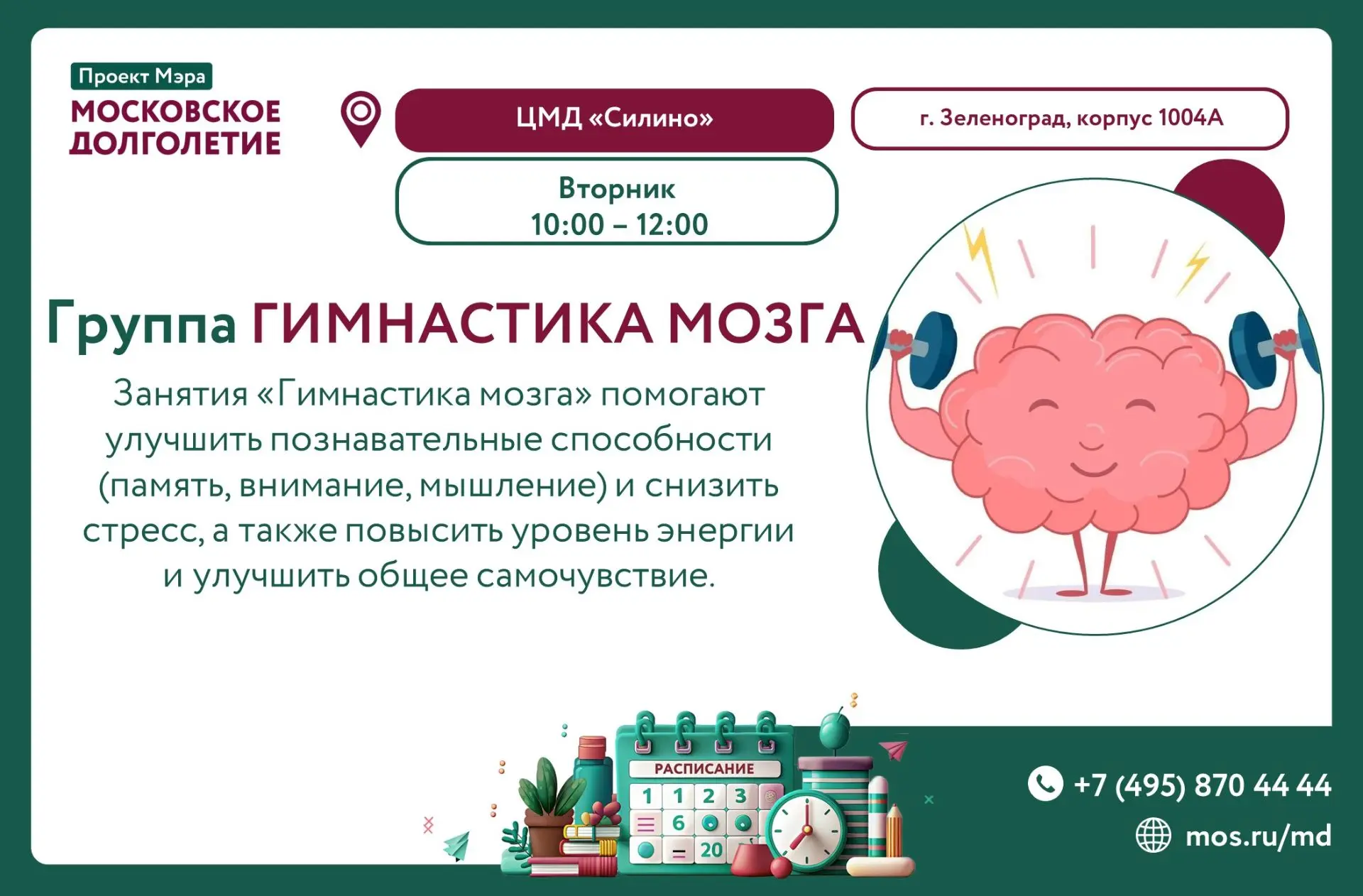 Проект Мэра
МОСКОВСКОЕ ДОЛГОЛЕТИЕ

ЦМД «Силино»

г. Зеленоград, корпус 1004А

Вторник
10:00 – 12:00

Группа ГИМНАСТИКА МОЗГА

Занятия «Гимнастика мозга» помогают улучшить познавательные способности (память, внимание, мышление) и снизить стресс, а также повысить уровень энергии и улучшить общее самочувствие.

РАСПИСАНИЕ
1 1 2 3
6
20

+7 (495) 870 44 44
mos.ru/md